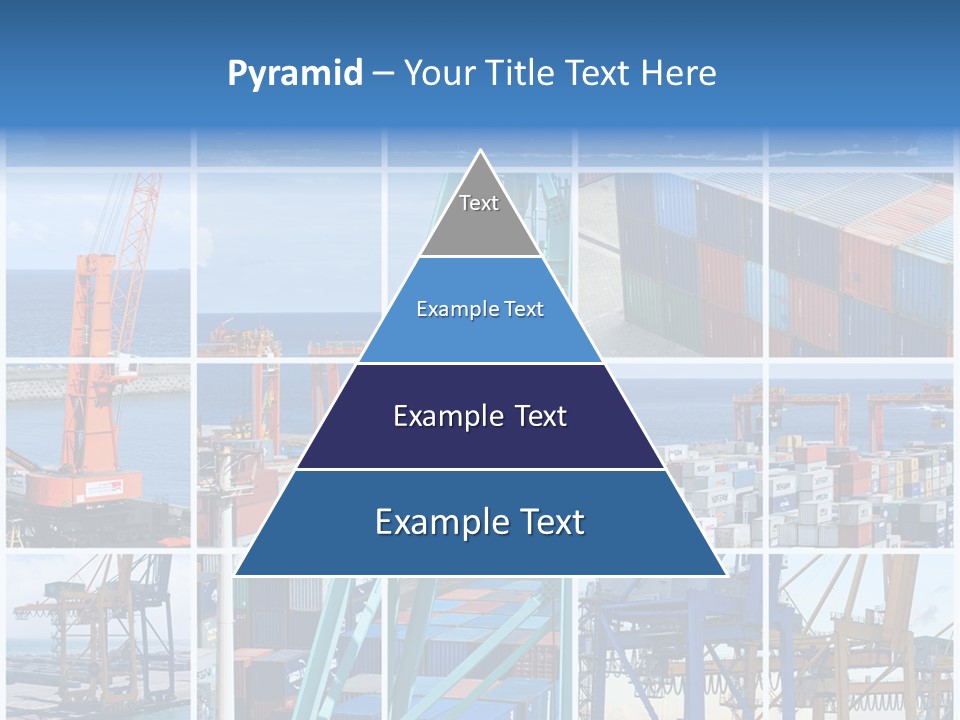 Pyramid – Your Title Text Here

Text

Example Text

Example Text

Example Text